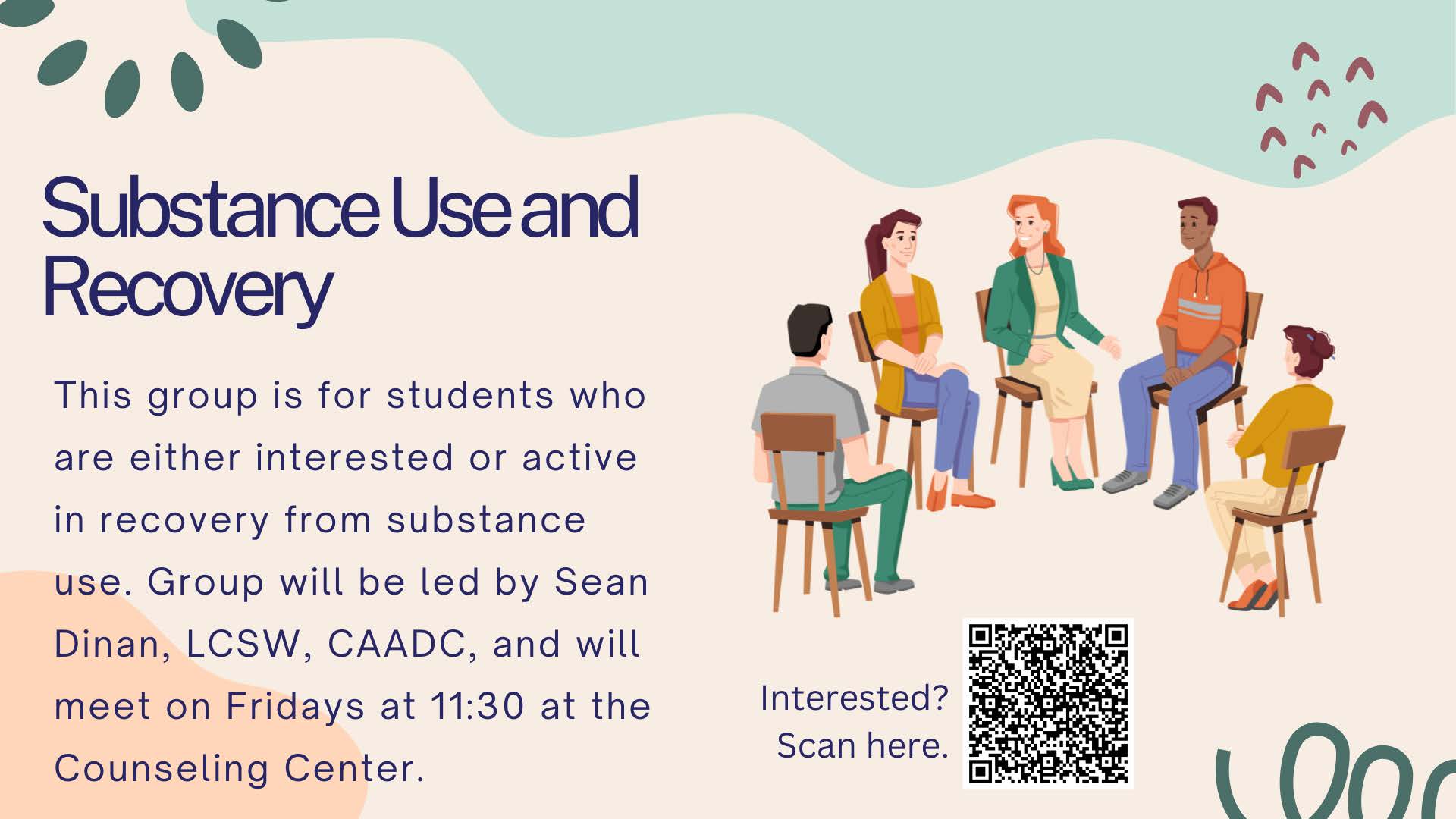 Substance Use and Recovery

This group is for students who are either interested or active in recovery from substance use. Group will be led by Sean Dinan, LCSW, CAADC, and will meet on Fridays at 11:30 at the Counseling Center.

Interested? Scan here.